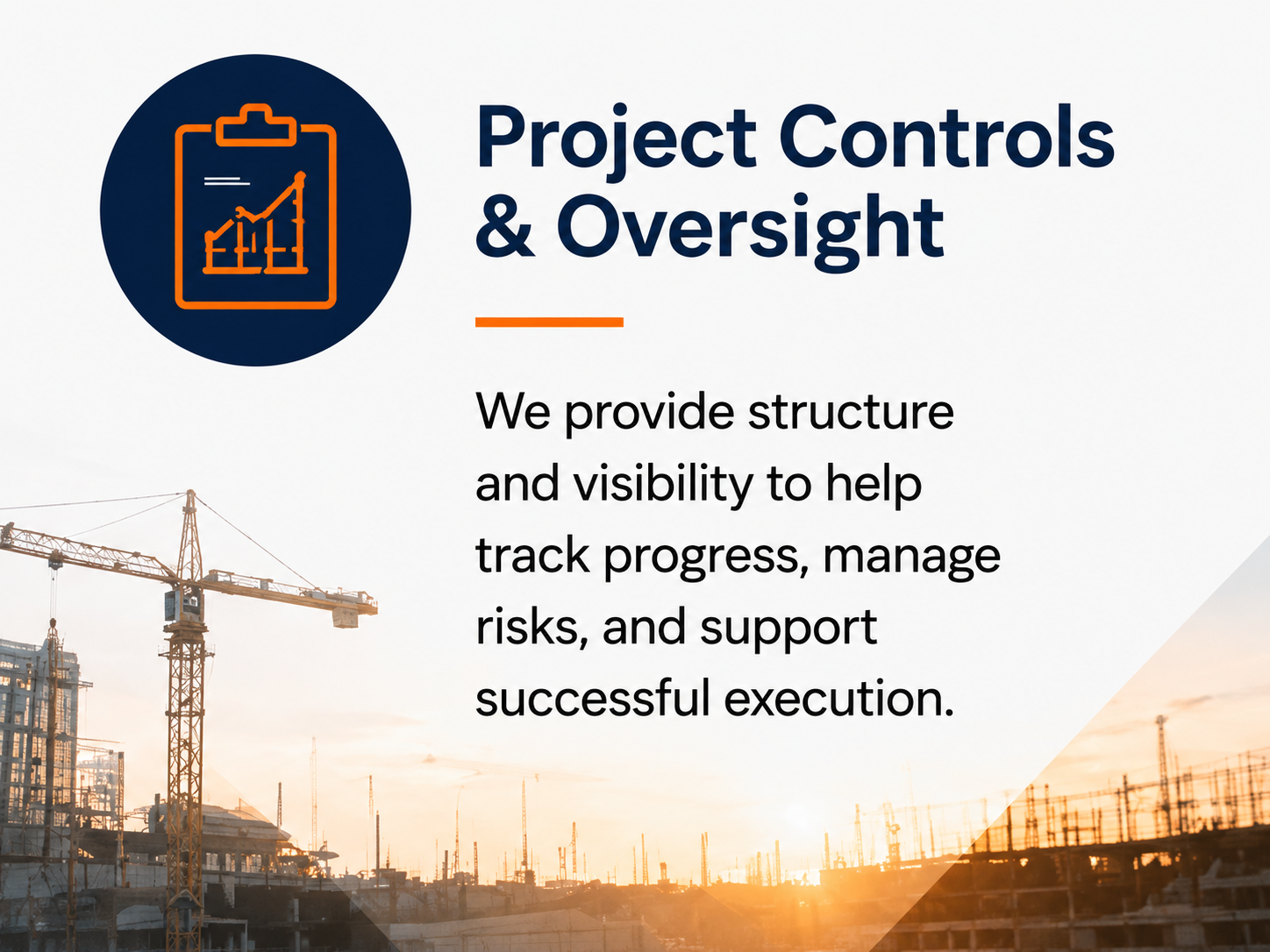 Project Controls & Oversight

We provide structure and visibility to help track progress, manage risks, and support successful execution.